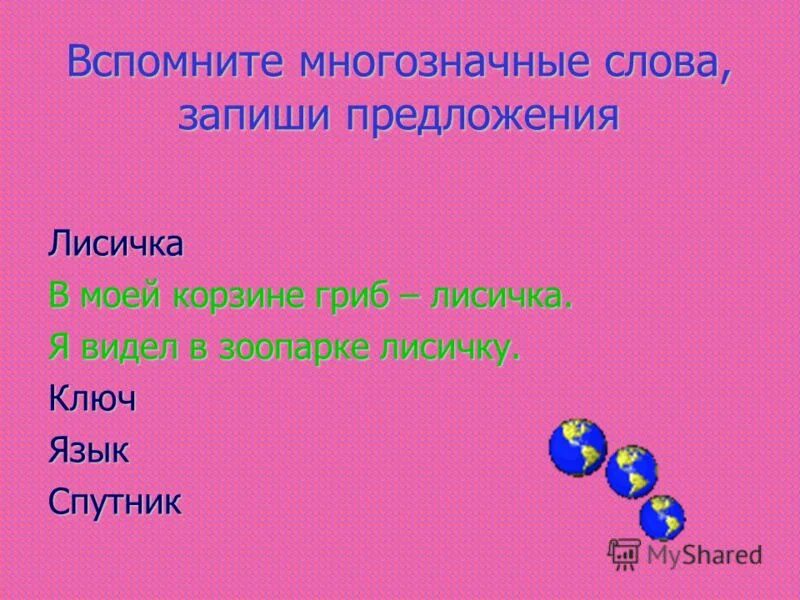 Вспомните многозначные слова, запиши предложения

Лисичка
В моей корзине гриб – лисичка.
Я видел в зоопарке лисичку.
Ключ
Язык
Спутник

MyShared